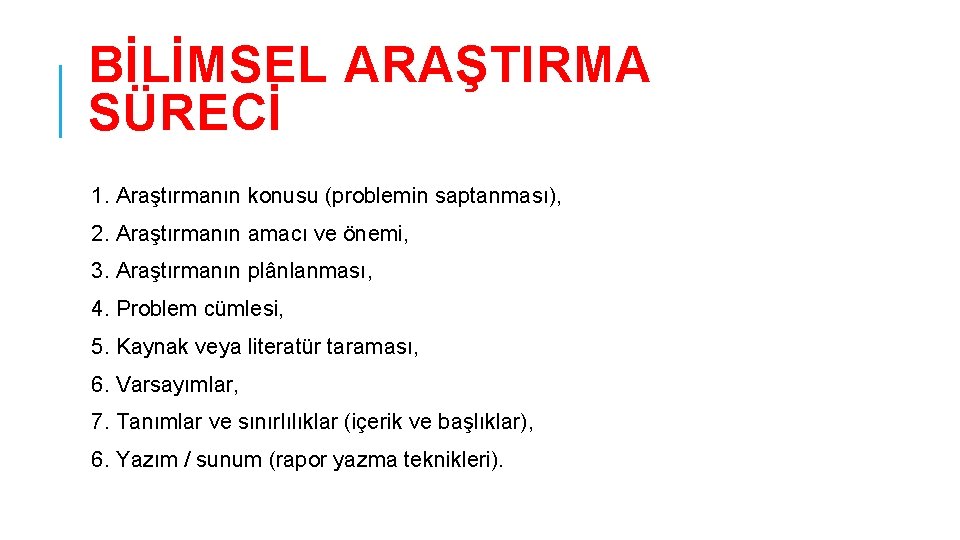 BİLİMSEL ARAŞTIRMA SÜRECİ

1. Araştırmanın konusu (problemin saptanması),

2. Araştırmanın amacı ve önemi,

3. Araştırmanın plânlanması,

4. Problem cümlesi,

5. Kaynak veya literatür taraması,

6. Varsayımlar,

7. Tanımlar ve sınırlılıklar (içerik ve başlıklar),

6. Yazım / sunum (rapor yazma teknikleri).